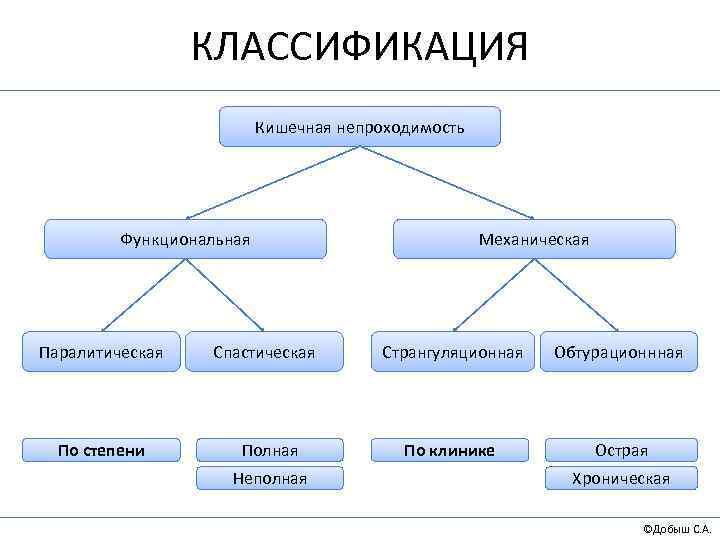 КЛАССИФИКАЦИЯ

Кишечная непроходимость

Функциональная

Механическая

Паралитическая

Спастическая

Странгуляционная

Обтурационнная

По степени

Полная

Неполная

По клинике

Острая

Хроническая

©Добыш С.А.